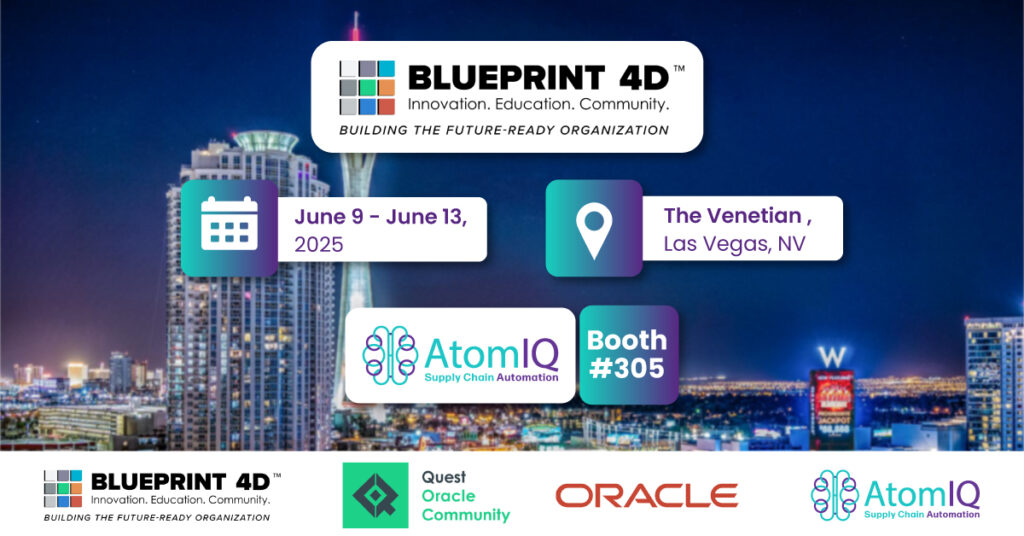 BLUEPRINT 4D™
Innovation. Education. Community.
BUILDING THE FUTURE-READY ORGANIZATION

June 9 - June 13, 2025

The Venetian , Las Vegas, NV

AtomIQ
Supply Chain Automation

Booth #305

W

BLUEPRINT 4D™
Innovation. Education. Community.
BUILDING THE FUTURE-READY ORGANIZATION

Quest Oracle Community

ORACLE

AtomIQ
Supply Chain Automation